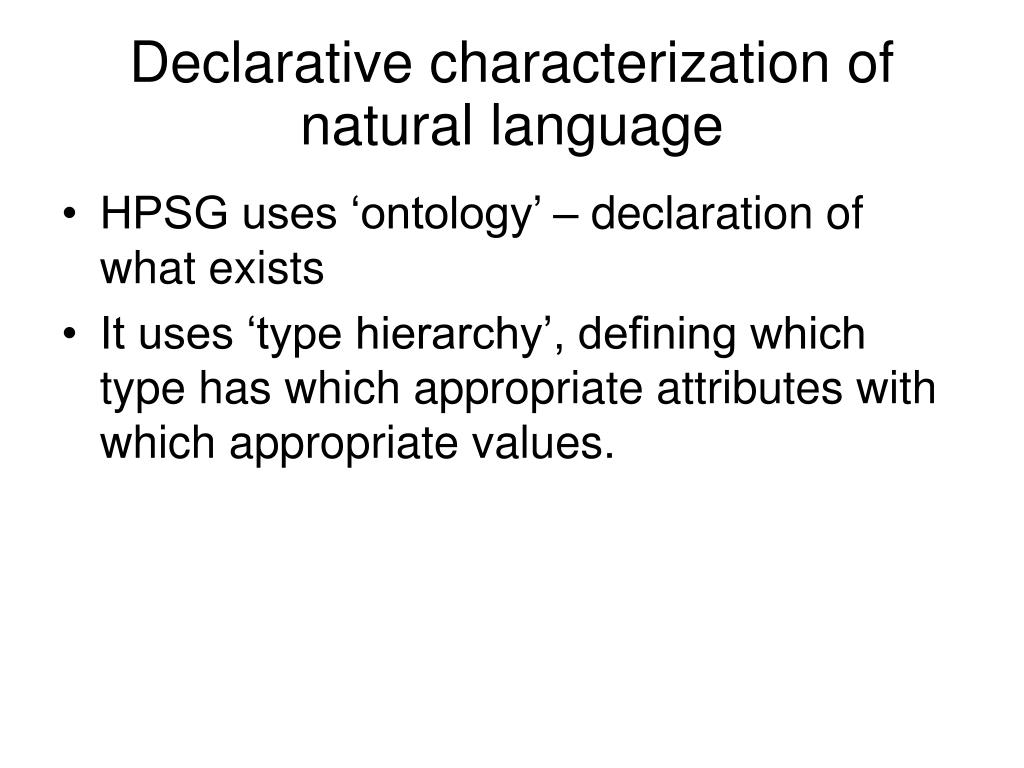 Declarative characterization of natural language

• HPSG uses ‘ontology’ – declaration of what exists
• It uses ‘type hierarchy’, defining which type has which appropriate attributes with which appropriate values.